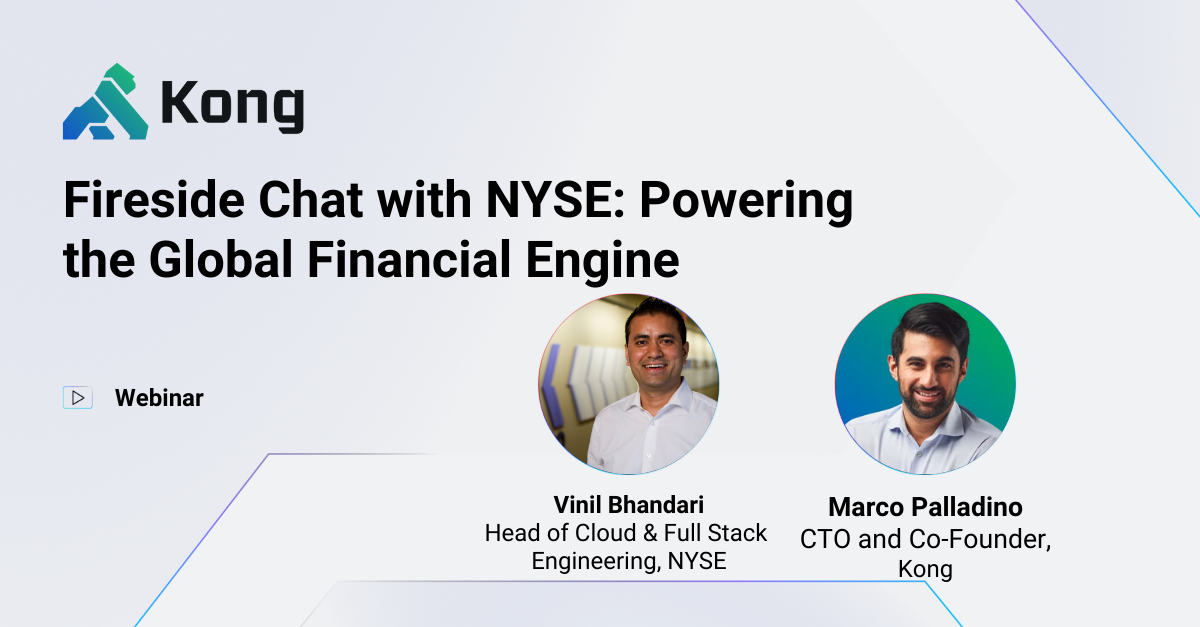 Kong

Fireside Chat with NYSE: Powering the Global Financial Engine

Webinar

Vinil Bhandari
Head of Cloud & Full Stack Engineering, NYSE

Marco Palladino
CTO and Co-Founder, Kong